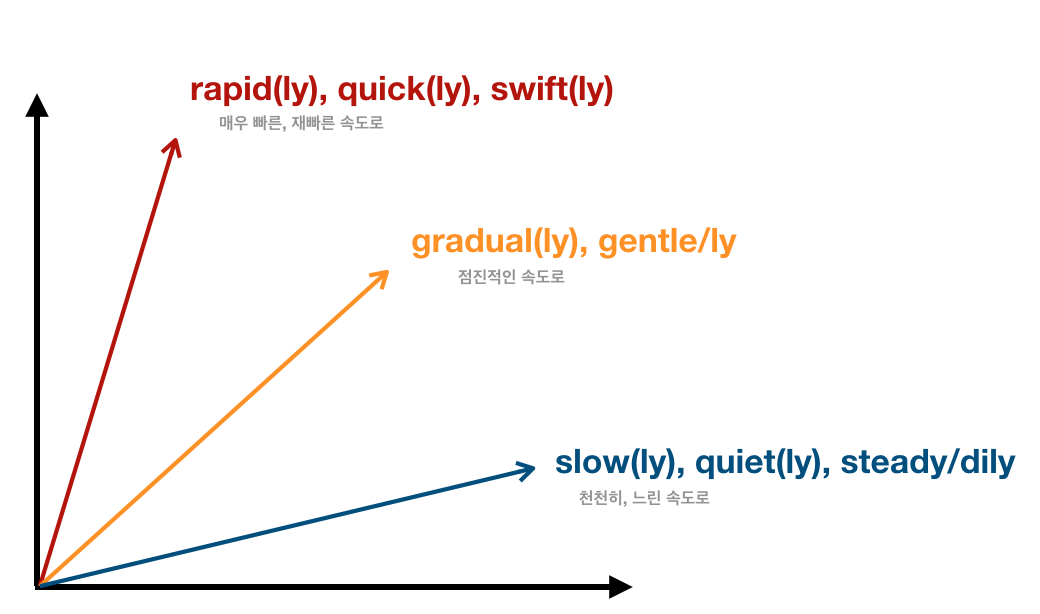 rapid(ly), quick(ly), swift(ly)
매우 빠른, 재빠른 속도로

gradual(ly), gentle/ly
점진적인 속도로

slow(ly), quiet(ly), steady/dily
천천히, 느린 속도로